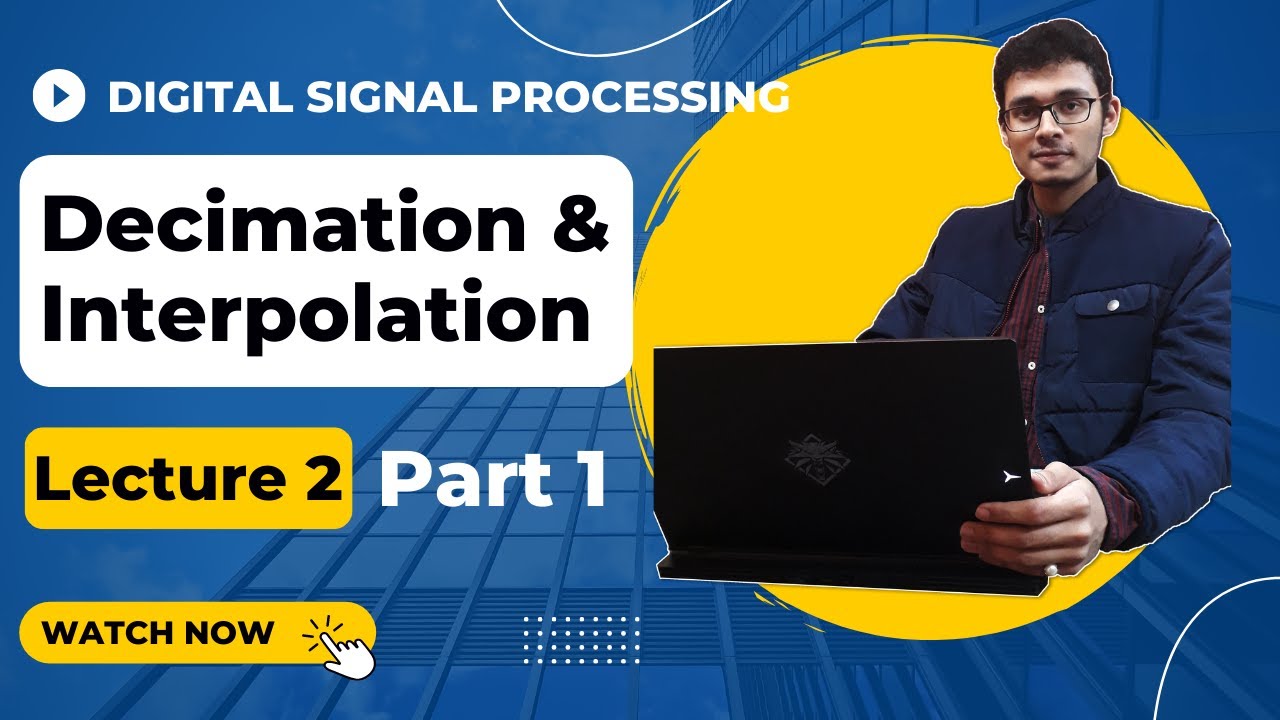 DIGITAL SIGNAL PROCESSING

Decimation & Interpolation

Lecture 2 Part 1

WATCH NOW